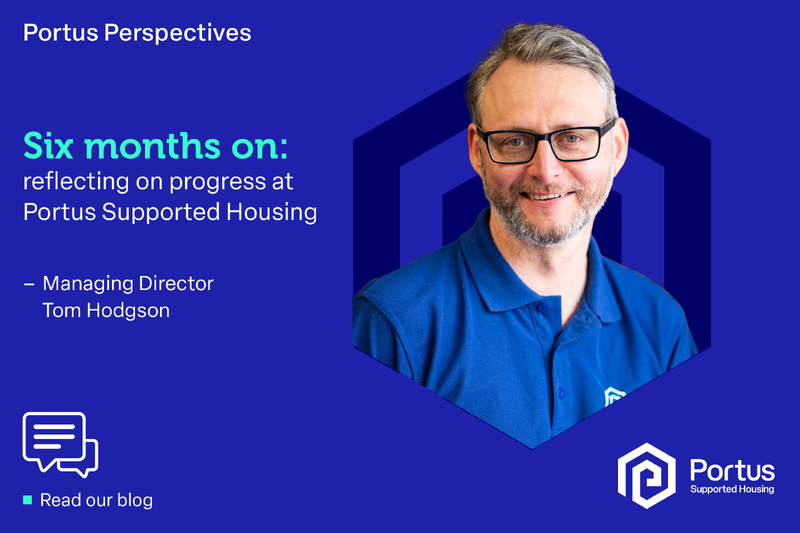 Portus Perspectives

Six months on:
reflecting on progress at Portus Supported Housing

– Managing Director
Tom Hodgson

Read our blog

Portus
Supported Housing